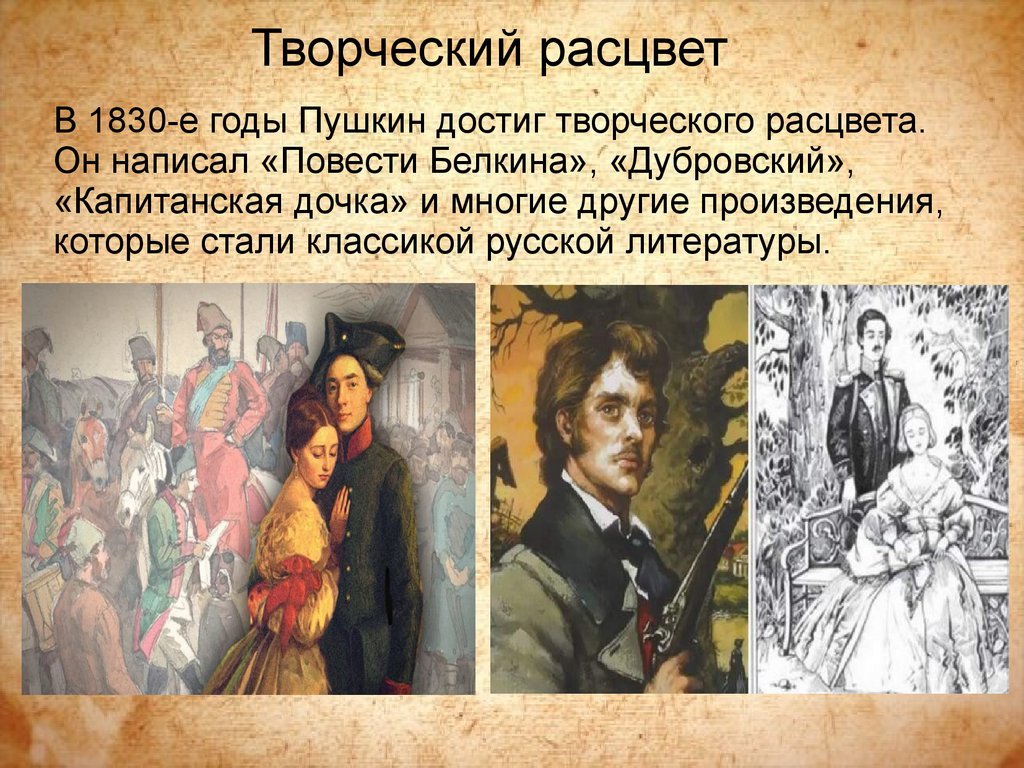 Творческий расцвет

В 1830-е годы Пушкин достиг творческого расцвета. Он написал «Повести Белкина», «Дубровский», «Капитанская дочка» и многие другие произведения, которые стали классикой русской литературы.